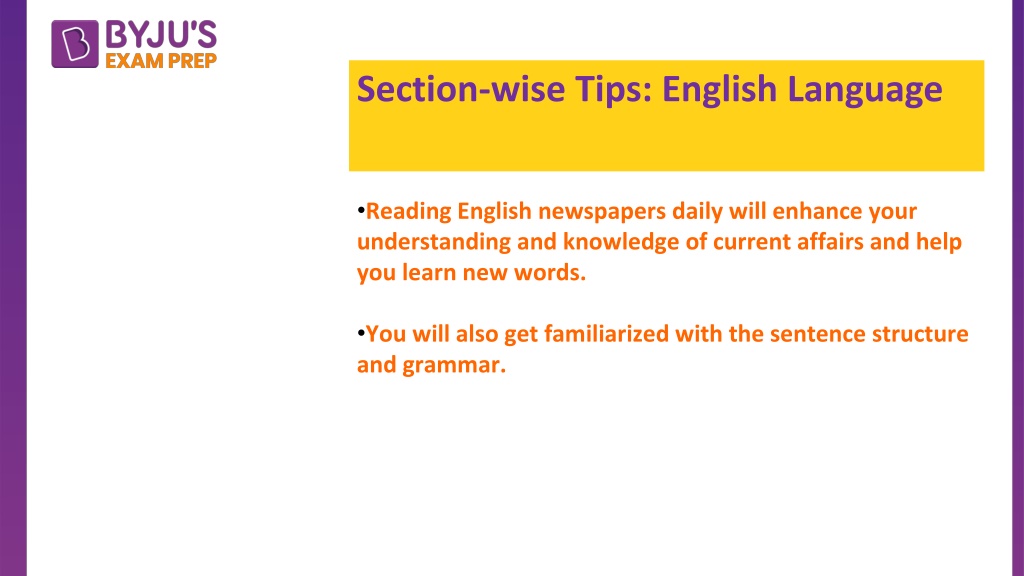 BYJU'S
EXAM PREP

Section-wise Tips: English Language

•Reading English newspapers daily will enhance your understanding and knowledge of current affairs and help you learn new words.

•You will also get familiarized with the sentence structure and grammar.